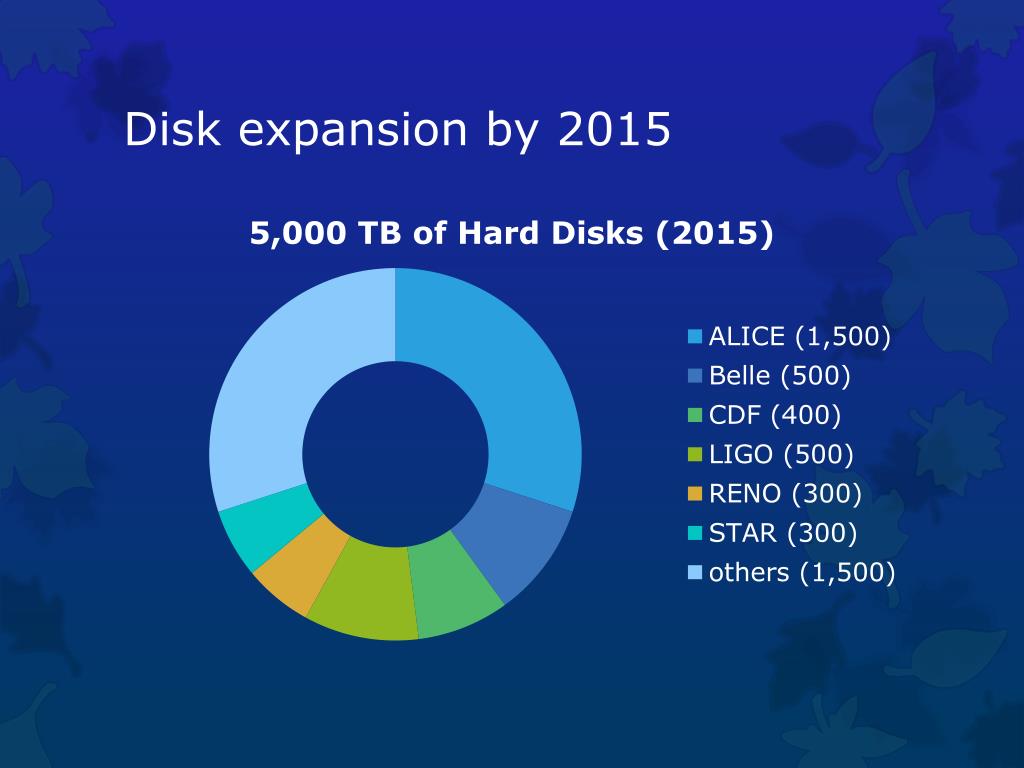 Disk expansion by 2015

5,000 TB of Hard Disks (2015)

ALICE (1,500)
Belle (500)
CDF (400)
LIGO (500)
RENO (300)
STAR (300)
others (1,500)